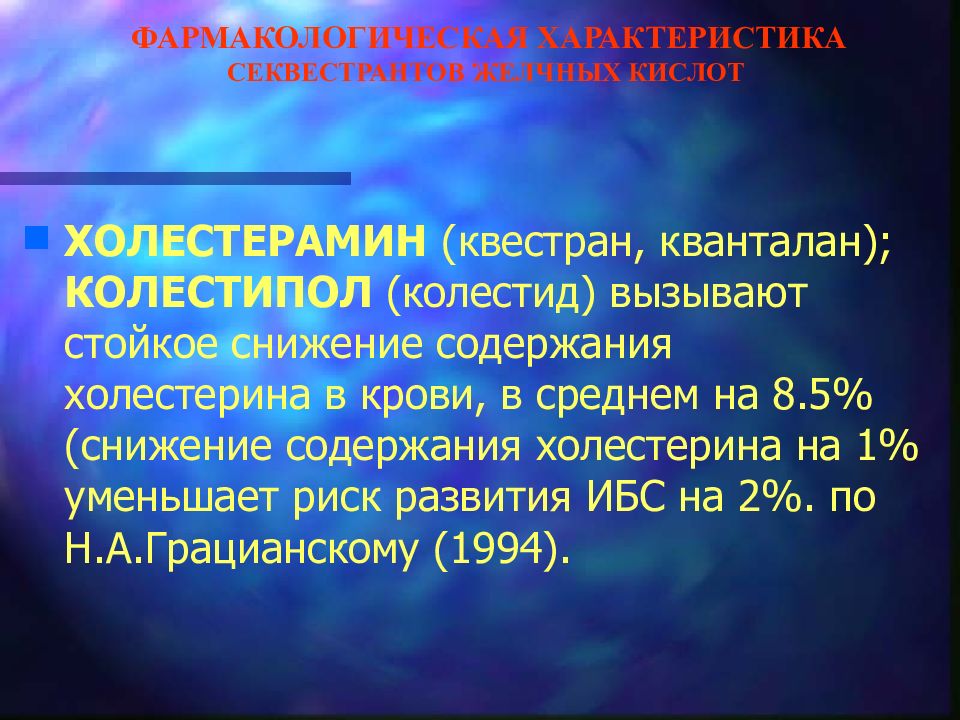 ФАРМАКОЛОГИЧЕСКАЯ ХАРАКТЕРИСТИКА СЕКВЕСТРАНТОВ ЖЕЛЧНЫХ КИСЛОТ

ХОЛЕСТЕРАМИН (квестран, кванталан); КОЛЕСТИПОЛ (колестид) вызывают стойкое снижение содержания холестерина в крови, в среднем на 8.5% (снижение содержания холестерина на 1% уменьшает риск развития ИБС на 2%. по Н.А.Грацианскому (1994).